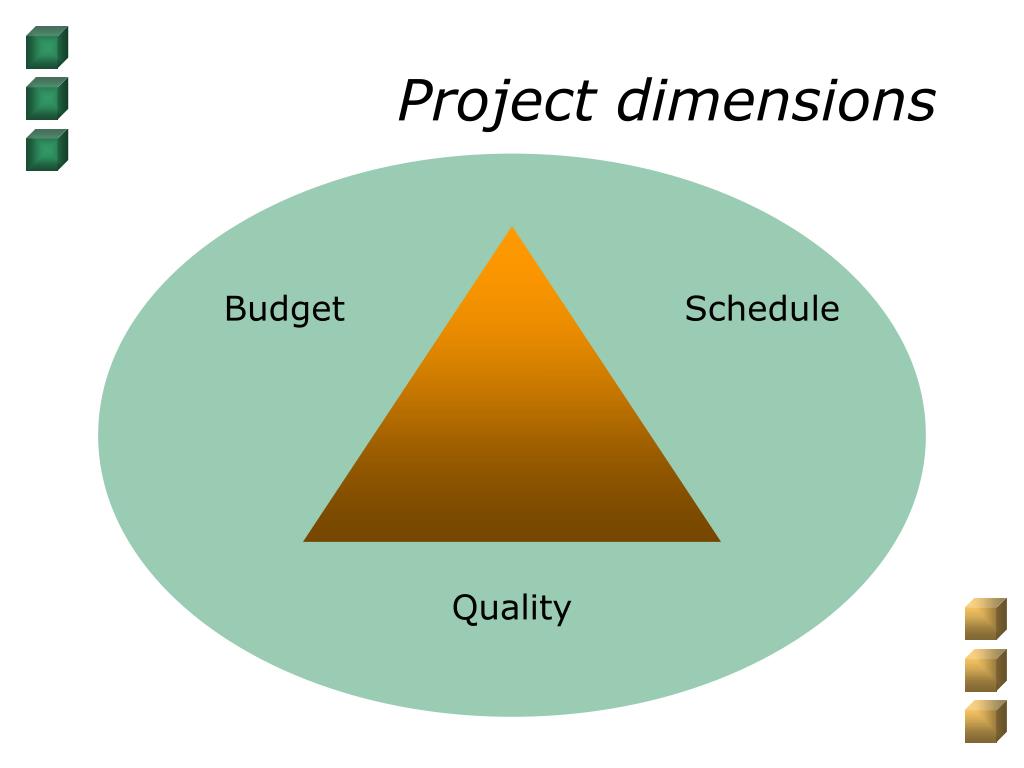 Project dimensions

Budget

Schedule

Quality